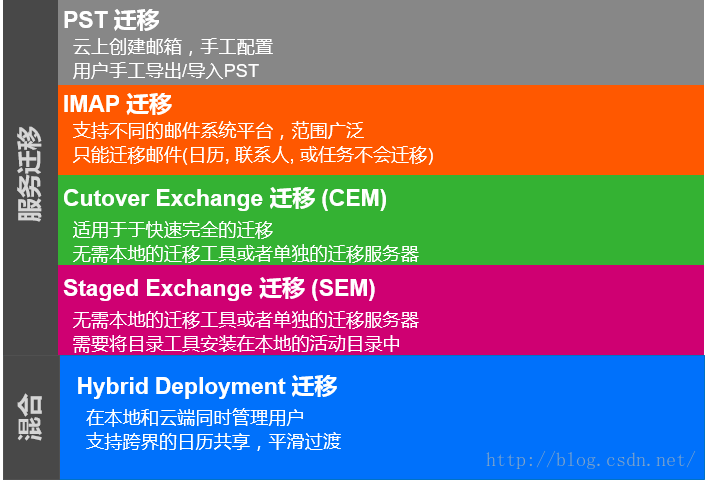 服务迁移

PST 迁移
云上创建邮箱，手工配置
用户手工导出/导入PST

IMAP 迁移
支持不同的邮件系统平台，范围广泛
只能迁移邮件(日历, 联系人, 或任务不会迁移)

Cutover Exchange 迁移 (CEM)
适用于于快速完全的迁移
无需本地的迁移工具或者单独的迁移服务器

Staged Exchange 迁移 (SEM)
无需本地的迁移工具或者单独的迁移服务器
需要将目录工具安装在本地的活动目录中

混合

Hybrid Deployment 迁移
在本地和云端同时管理用户
支持跨界的日历共享，平滑过渡

http://blog.csdn.net/